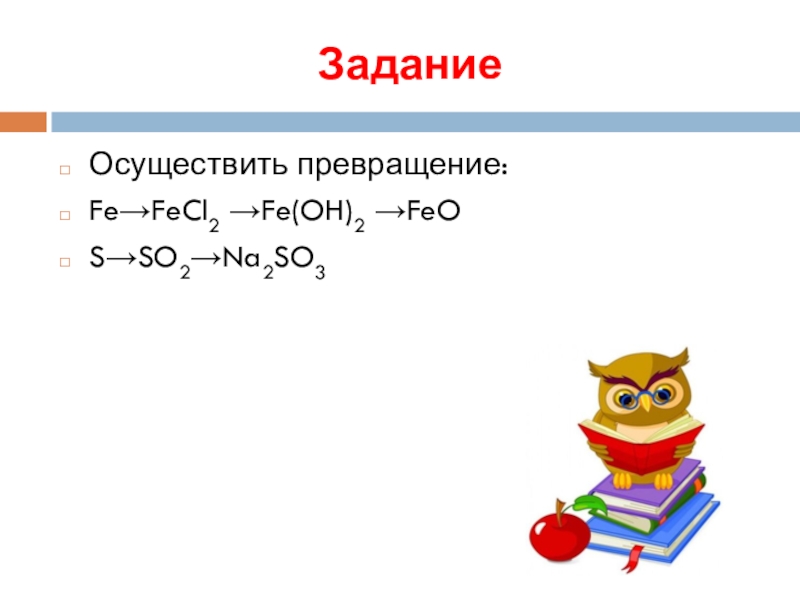 Задание

Осуществить превращение:

$Fe \rightarrow FeCl_2 \rightarrow Fe(OH)_2 \rightarrow FeO$

$S \rightarrow SO_2 \rightarrow Na_2SO_3$